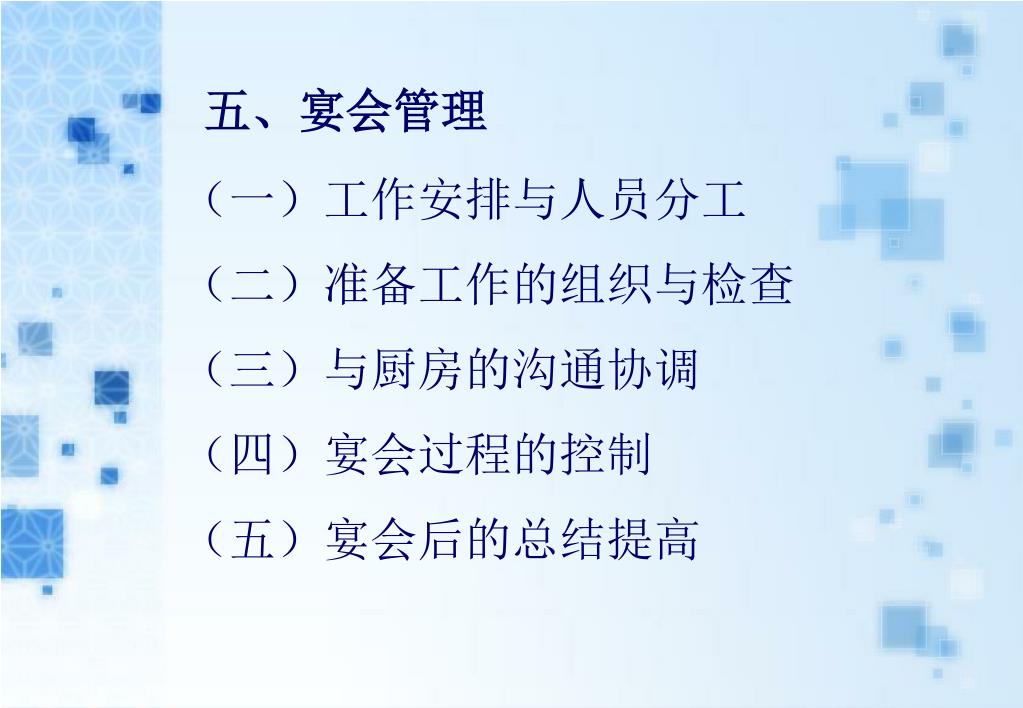 五、宴会管理

（一）工作安排与人员分工

（二）准备工作的组织与检查

（三）与厨房的沟通协调

（四）宴会过程的控制

（五）宴会后的总结提高